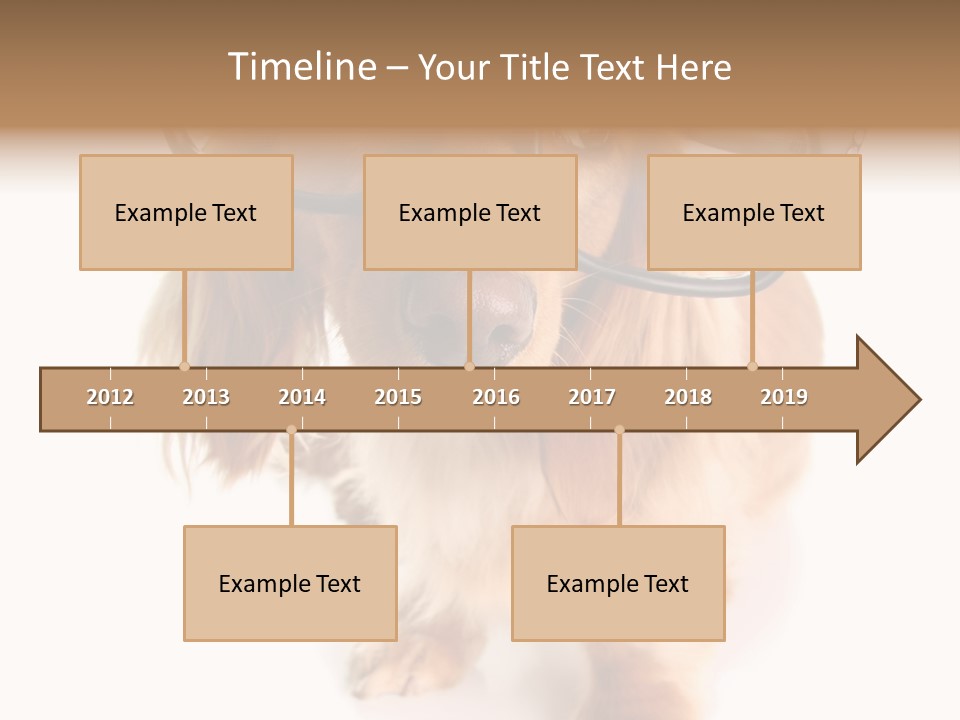 Timeline – Your Title Text Here

Example Text

Example Text

Example Text

2012 2013 2014 2015 2016 2017 2018 2019

Example Text

Example Text